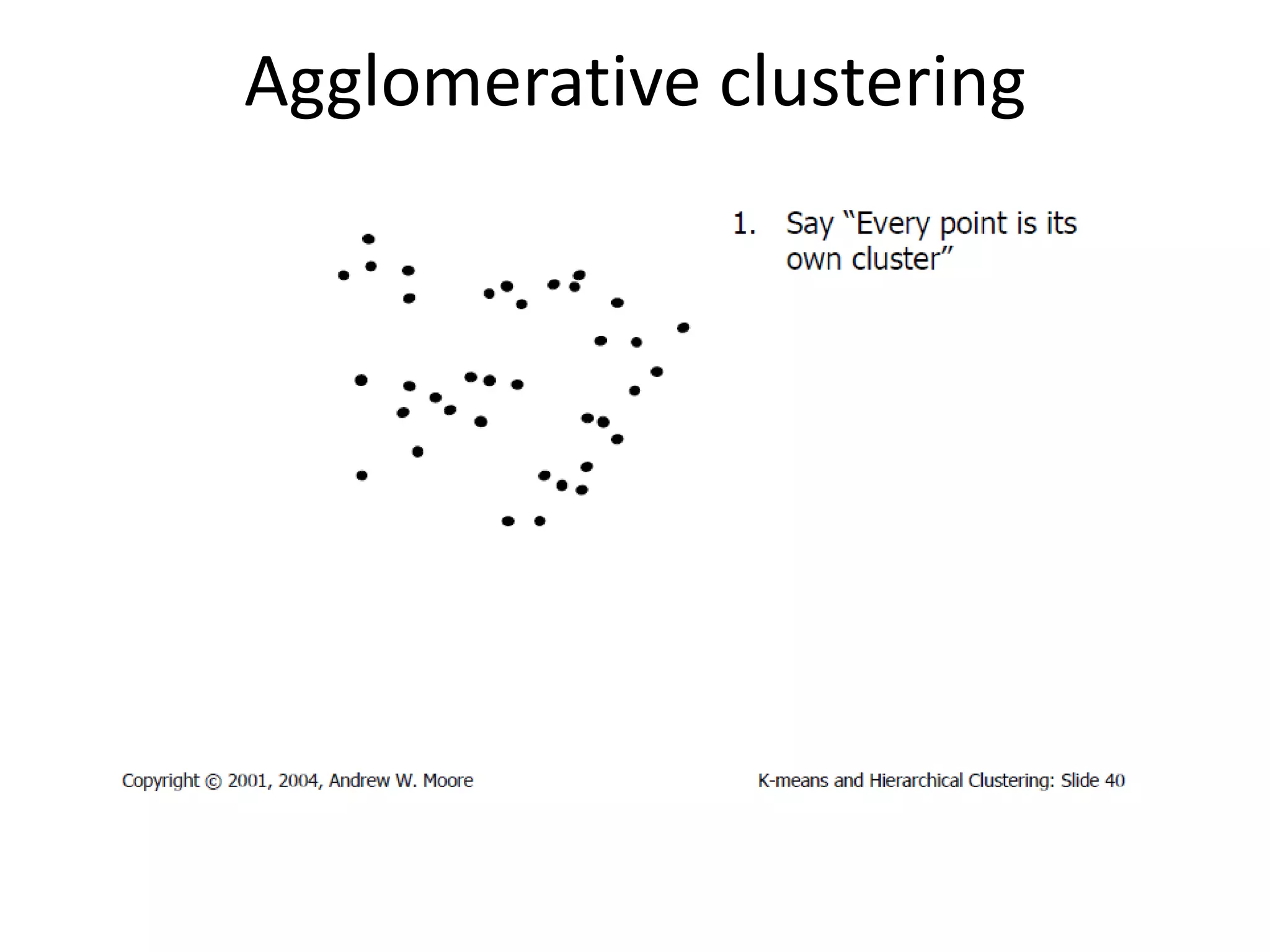 Agglomerative clustering

1. Say "Every point is its own cluster"

Copyright © 2001, 2004, Andrew W. Moore

K-means and Hierarchical Clustering: Slide 40